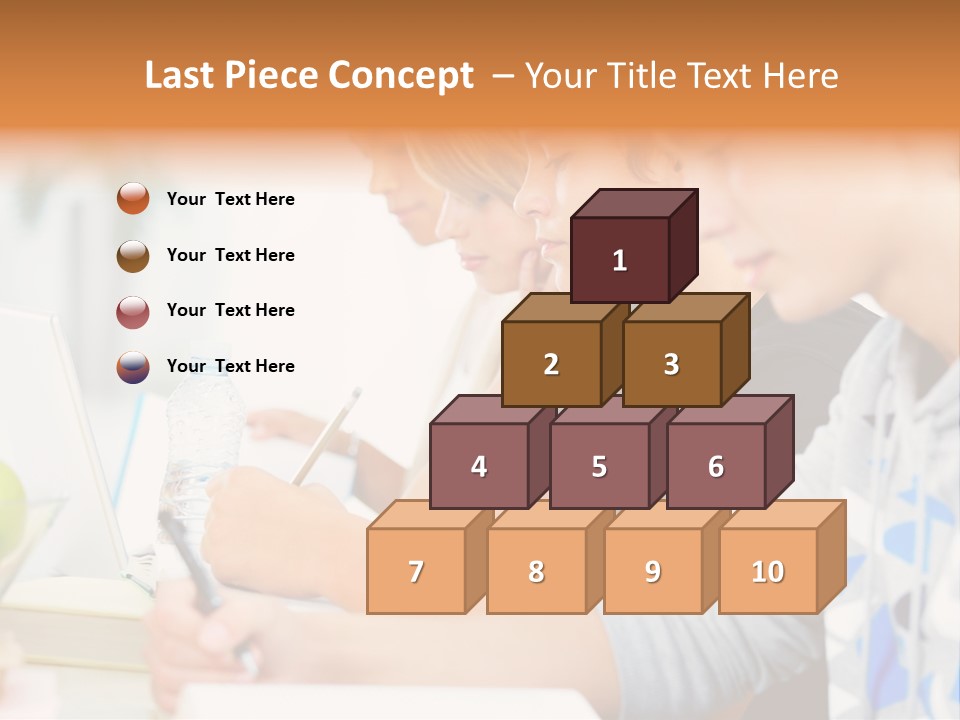 Last Piece Concept – Your Title Text Here

Your Text Here

Your Text Here

Your Text Here

Your Text Here

1

2

3

4

5

6

7

8

9

10